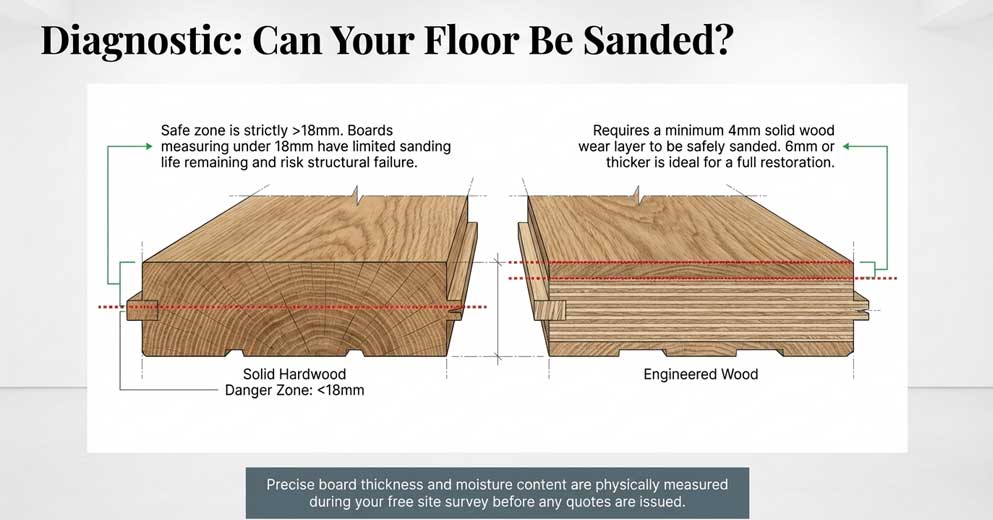 Diagnostic: Can Your Floor Be Sanded?

Safe zone is strictly >18mm. Boards measuring under 18mm have limited sanding life remaining and risk structural failure.

Requires a minimum 4mm solid wood wear layer to be safely sanded. 6mm or thicker is ideal for a full restoration.

Solid Hardwood
Danger Zone: <18mm

Engineered Wood

Precise board thickness and moisture content are physically measured during your free site survey before any quotes are issued.